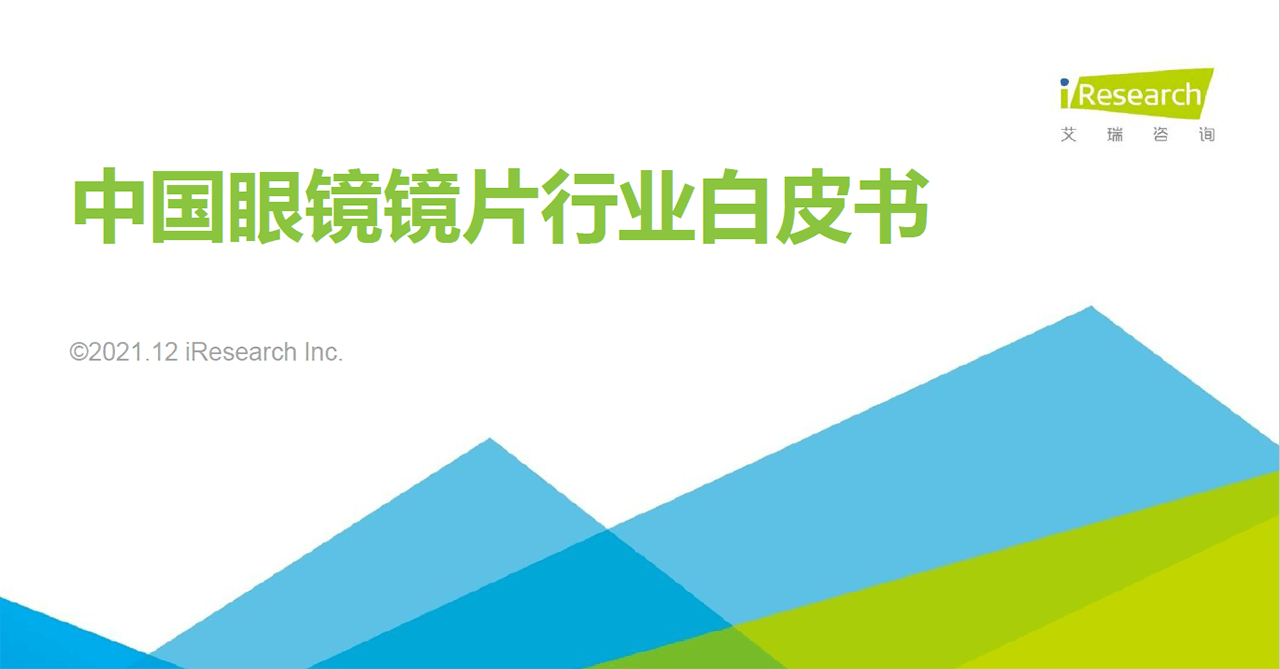 iResearch
艾瑞咨询

中国眼镜镜片行业白皮书

©2021.12 iResearch Inc.